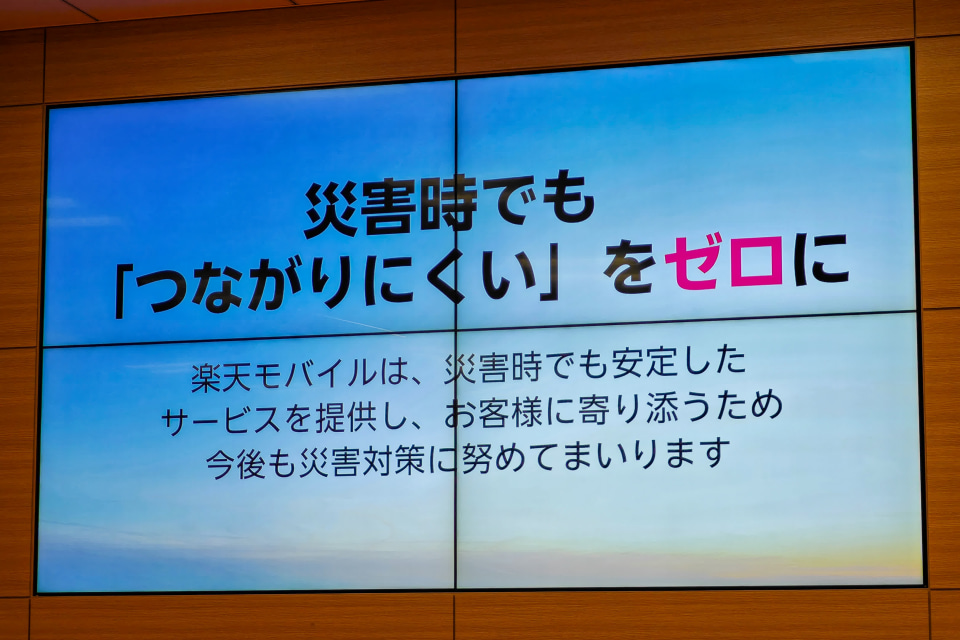 災害時でも
「つながりにくい」をゼロに

楽天モバイルは、災害時でも安定した
サービスを提供し、お客様に寄り添うため
今後も災害対策に努めてまいります